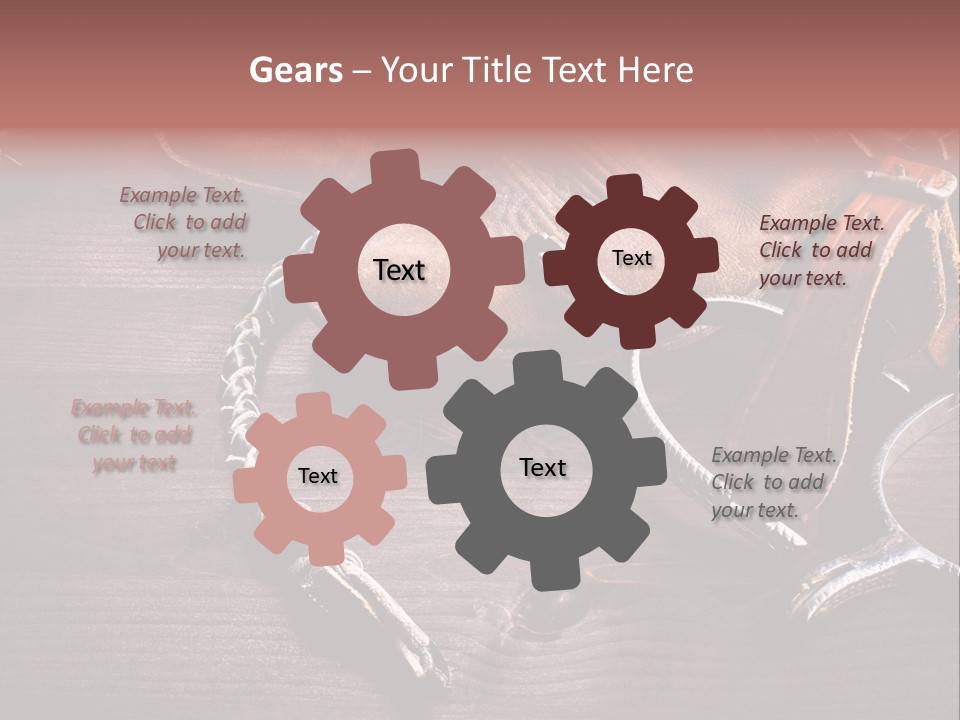 Gears – Your Title Text Here

Example Text. Click to add your text.

Text

Text

Example Text. Click to add your text.

Example Text. Click to add your text

Text

Text

Example Text. Click to add your text.